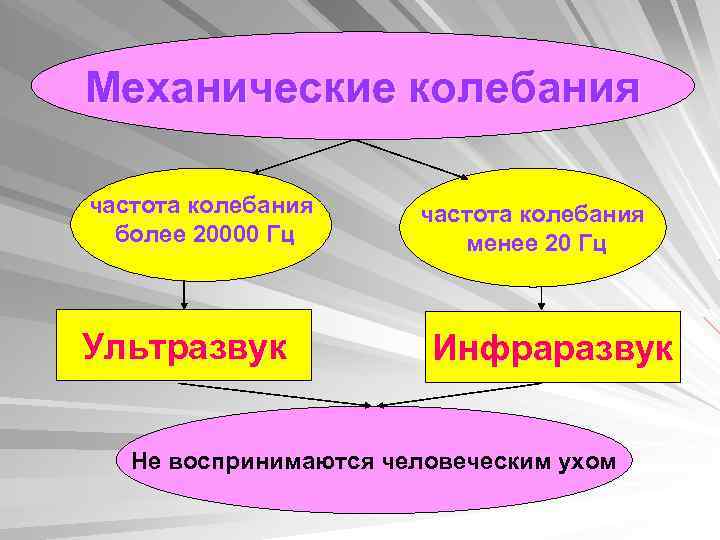 Механические колебания

частота колебания более 20000 Гц

частота колебания менее 20 Гц

Ультразвук

Инфраразвук

Не воспринимаются человеческим ухом